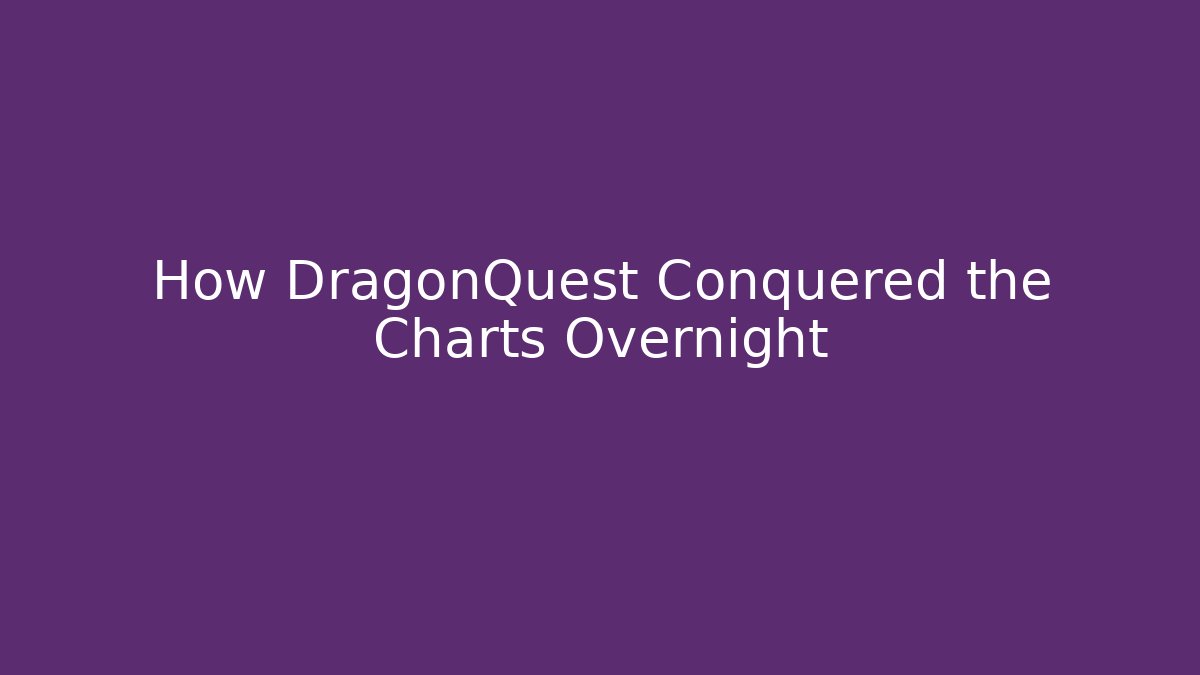 How DragonQuest Conquered the Charts Overnight